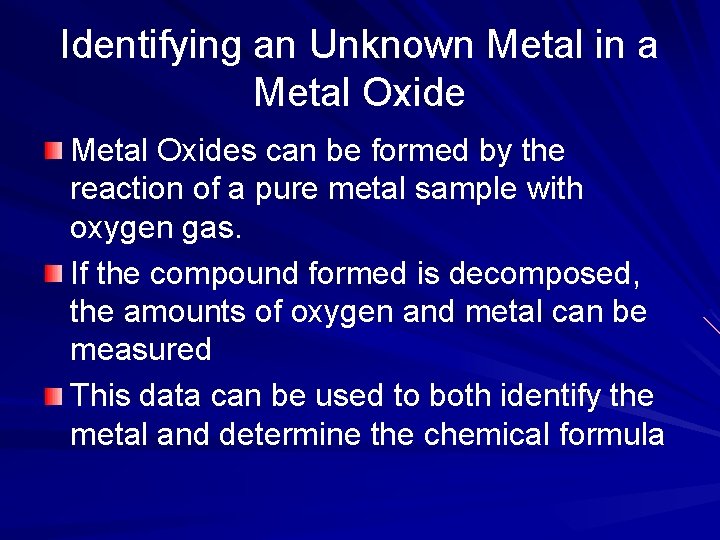 Identifying an Unknown Metal in a Metal Oxide

Metal Oxides can be formed by the reaction of a pure metal sample with oxygen gas.

If the compound formed is decomposed, the amounts of oxygen and metal can be measured

This data can be used to both identify the metal and determine the chemical formula